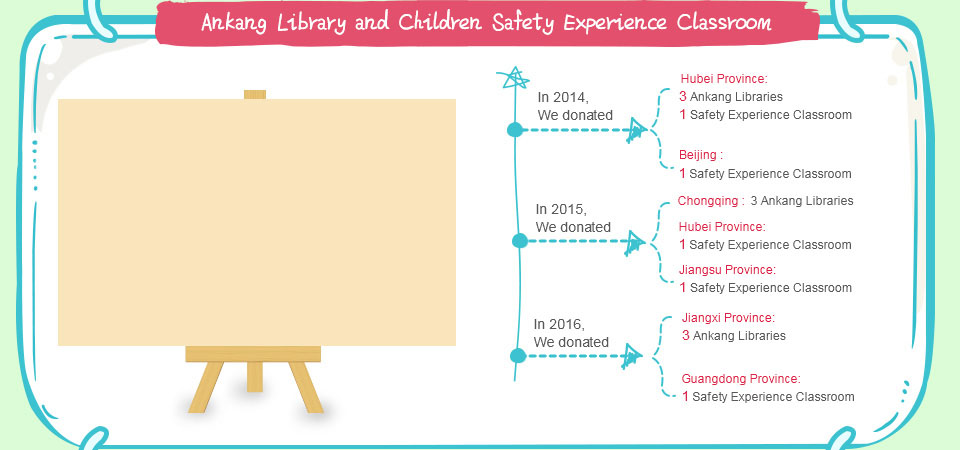 Ankang Library and Children Safety Experience Classroom

In 2014,
We donated

Hubei Province:
3 Ankang Libraries
1 Safety Experience Classroom

Beijing :
1 Safety Experience Classroom

In 2015,
We donated

Chongqing : 3 Ankang Libraries

Hubei Province:
1 Safety Experience Classroom

Jiangsu Province:
1 Safety Experience Classroom

In 2016,
We donated

Jiangxi Province:
3 Ankang Libraries

Guangdong Province:
1 Safety Experience Classroom